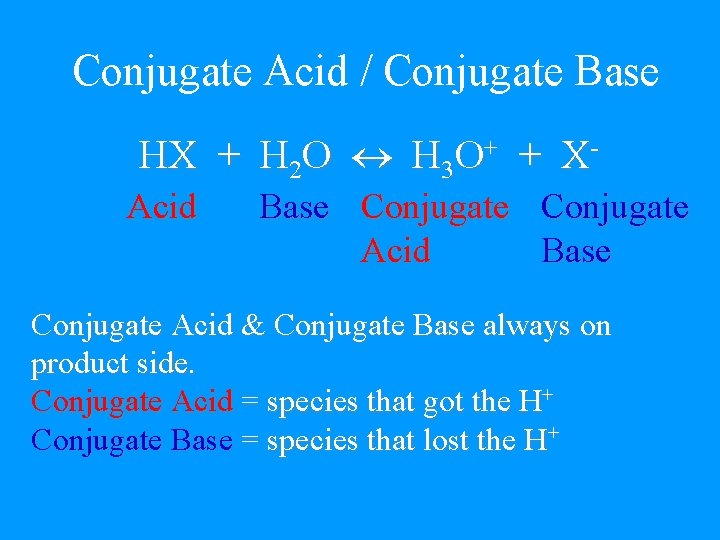 Conjugate Acid / Conjugate Base

$HX + H_2O \leftrightarrow H_3O^+ + X^-$

Acid Base Conjugate Acid Conjugate Base

Conjugate Acid & Conjugate Base always on product side.
Conjugate Acid = species that got the $H^+$
Conjugate Base = species that lost the $H^+$